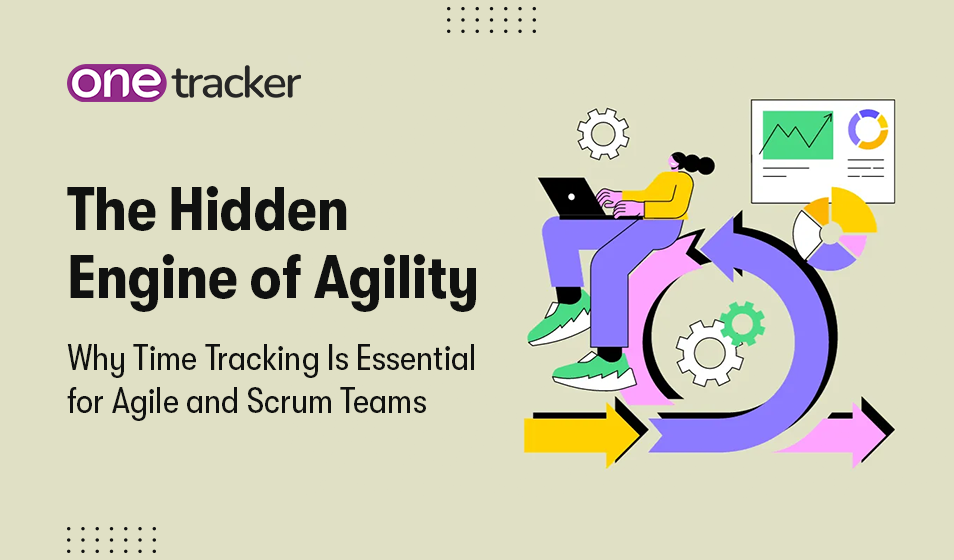 one tracker

The Hidden Engine of Agility

Why Time Tracking Is Essential for Agile and Scrum Teams